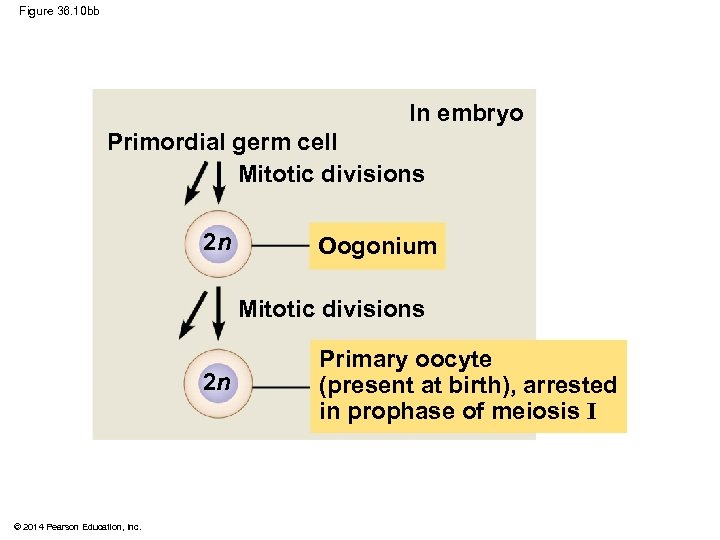 Figure 36.10bb

In embryo

Primordial germ cell

Mitotic divisions

$2n$

Oogonium

Mitotic divisions

$2n$

Primary oocyte (present at birth), arrested in prophase of meiosis I

© 2014 Pearson Education, Inc.